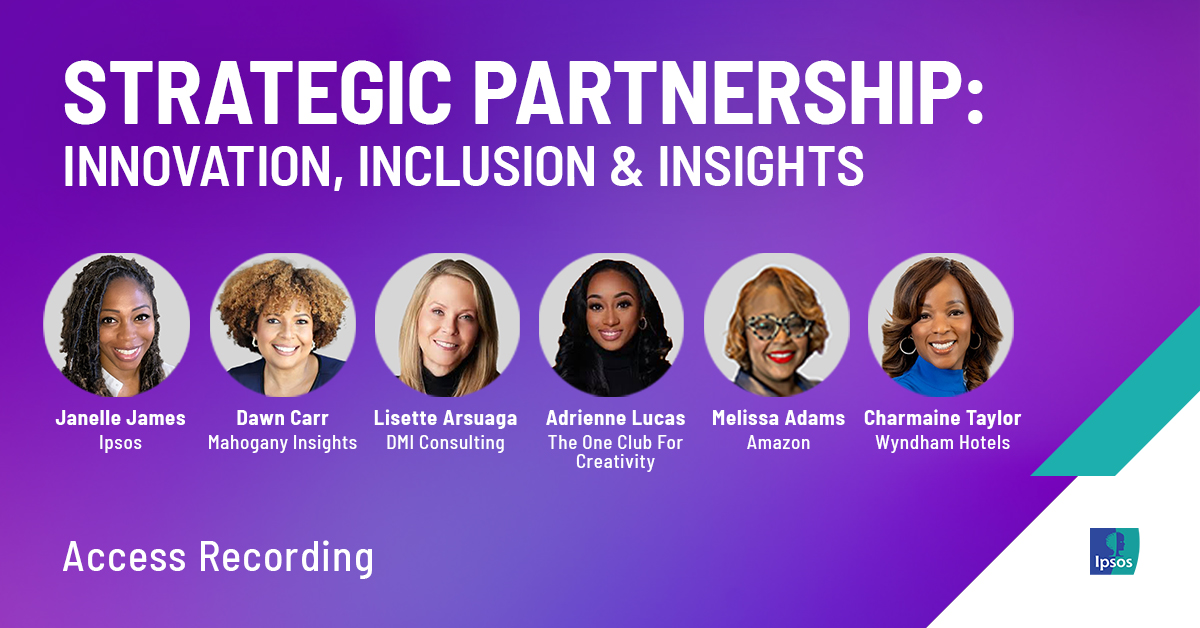 STRATEGIC PARTNERSHIP:
INNOVATION, INCLUSION & INSIGHTS

Janelle James
Ipsos

Dawn Carr
Mahogany Insights

Lisette Arsuaga
DMI Consulting

Adrienne Lucas
The One Club For Creativity

Melissa Adams
Amazon

Charmaine Taylor
Wyndham Hotels

Access Recording

Ipsos